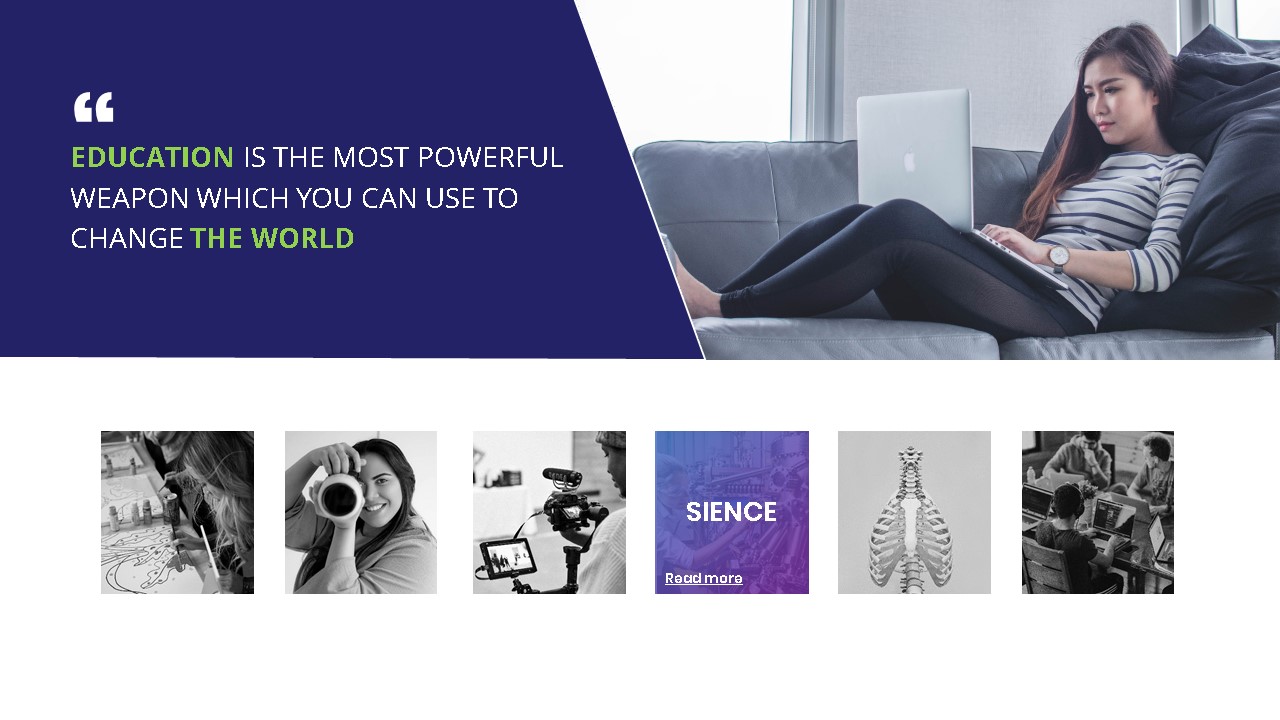 “
EDUCATION IS THE MOST POWERFUL WEAPON WHICH YOU CAN USE TO CHANGE THE WORLD

SIENCE
Read more